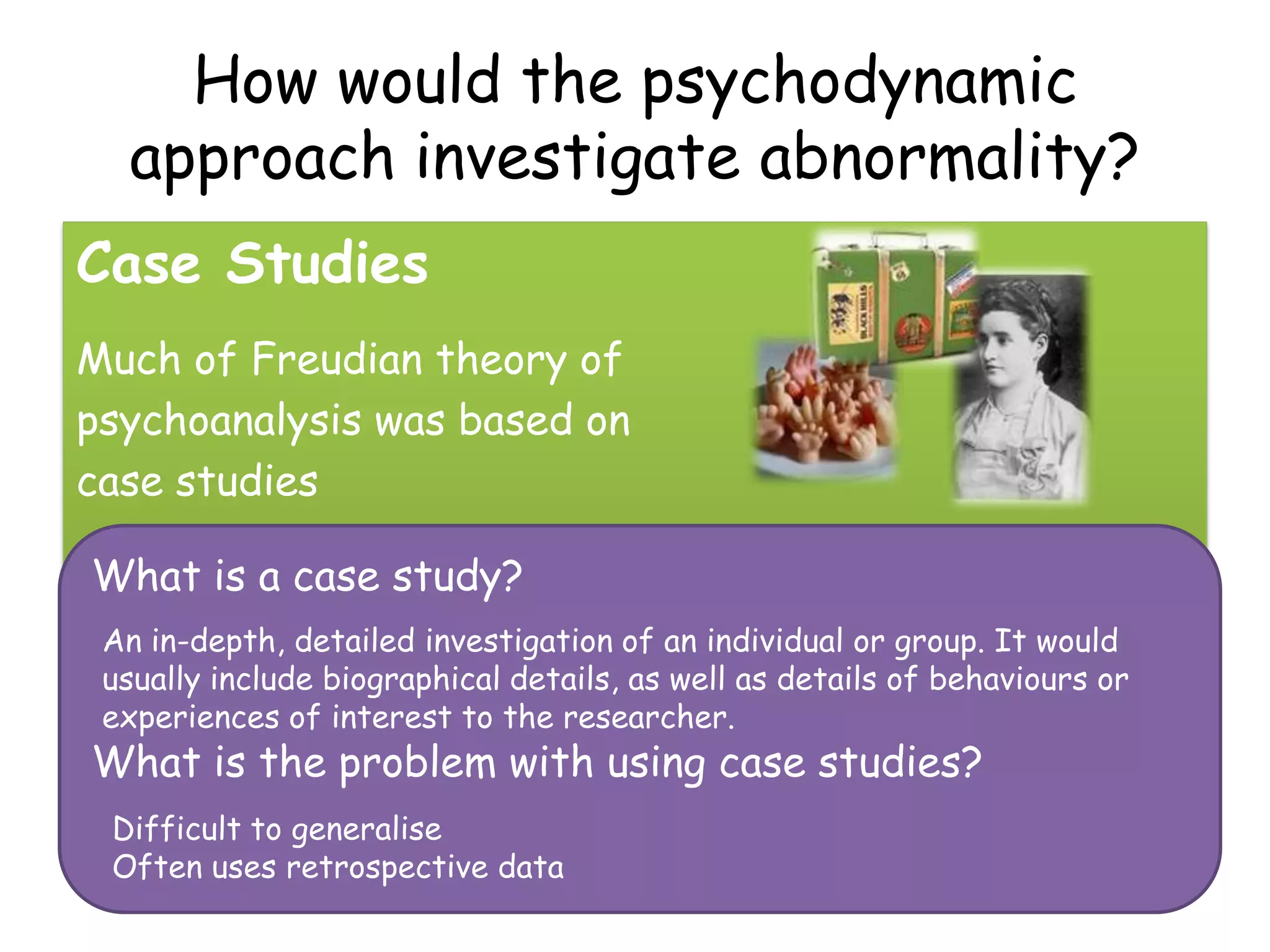 How would the psychodynamic approach investigate abnormality?

Case Studies

Much of Freudian theory of psychoanalysis was based on case studies

BLACK HILLS

What is a case study?

An in-depth, detailed investigation of an individual or group. It would usually include biographical details, as well as details of behaviours or experiences of interest to the researcher.

What is the problem with using case studies?

Difficult to generalise
Often uses retrospective data